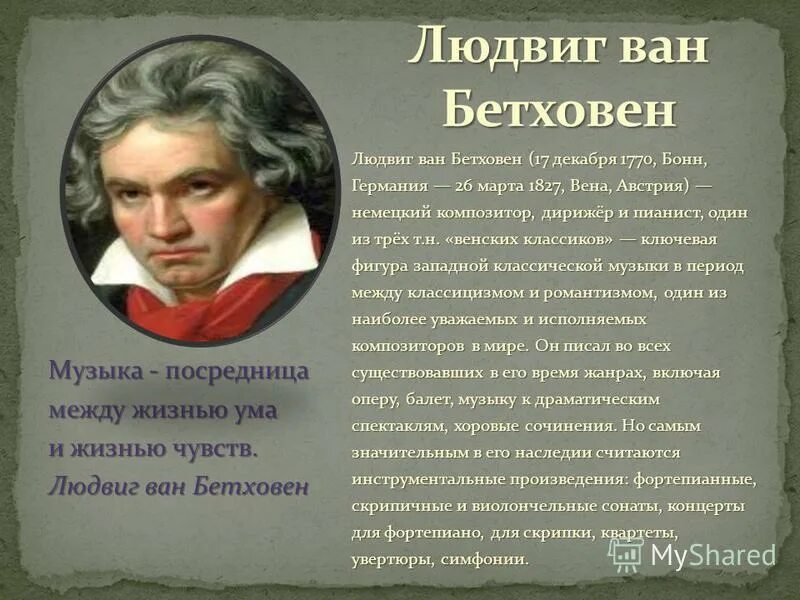 Людвиг ван Бетховен

Людвиг ван Бетховен (17 декабря 1770, Бонн, Германия — 26 марта 1827, Вена, Австрия) — немецкий композитор, дирижёр и пианист, один из трёх т.н. «венских классиков» — ключевая фигура западной классической музыки в период между классицизмом и романтизмом, один из наиболее уважаемых и исполняемых композиторов в мире. Он писал во всех существовавших в его время жанрах, включая оперу, балет, музыку к драматическим спектаклям, хоровые сочинения. Но самым значительным в его наследии считаются инструментальные произведения: фортепианные, скрипичные и виолончельные сонаты, концерты для фортепиано, для скрипки, квартеты, увертюры, симфонии.

Музыка - посредница между жизнью ума и жизнью чувств.
Людвиг ван Бетховен

MyShared